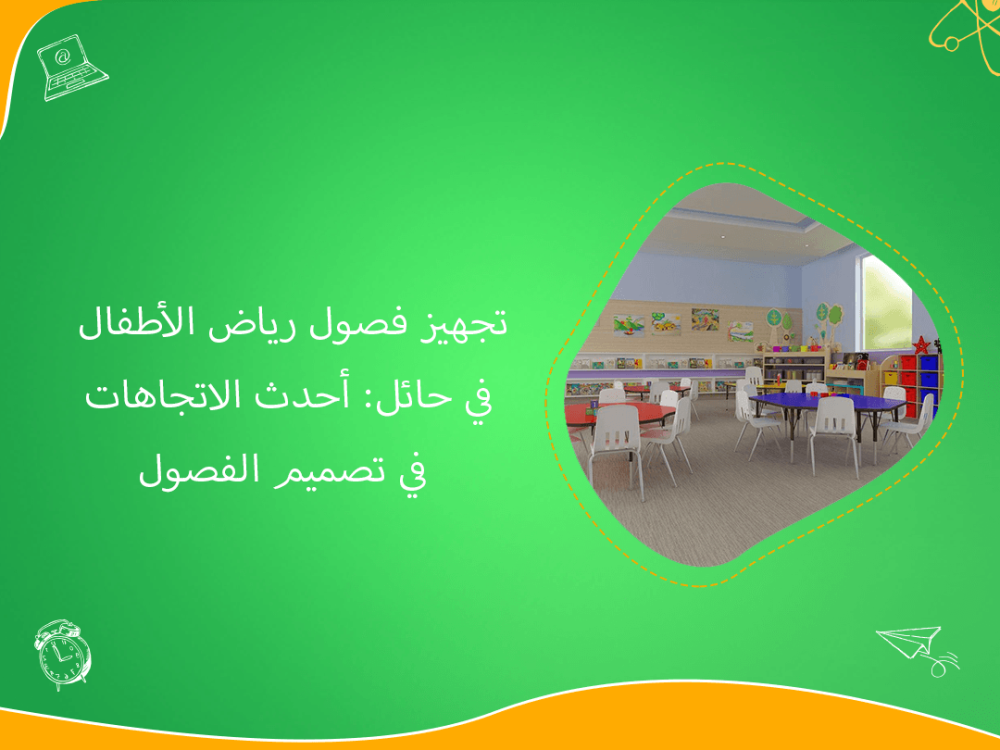 تجهيز فصول رياض الأطفال في حائل: أحدث الاتجاهات في تصميم الفصول